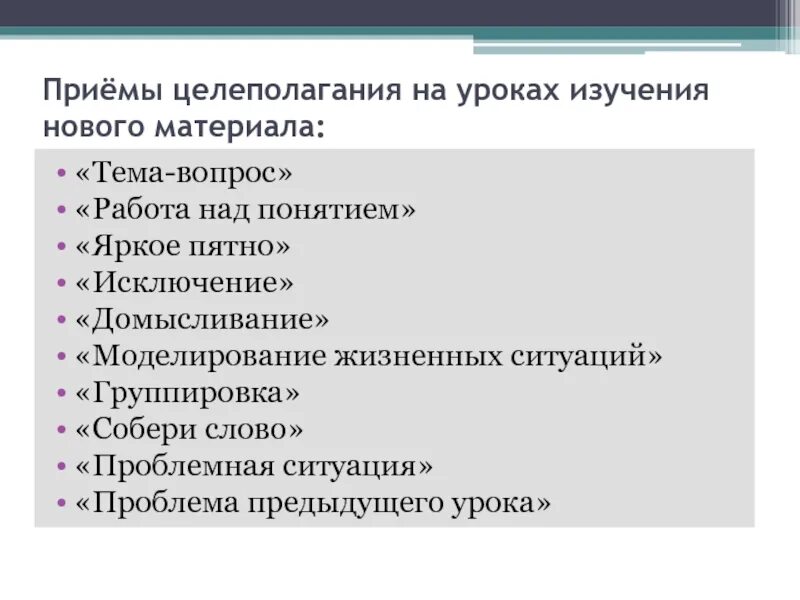 Приёмы целеполагания на уроках изучения нового материала:

• «Тема-вопрос»
• «Работа над понятием»
• «Яркое пятно»
• «Исключение»
• «Домысливание»
• «Моделирование жизненных ситуаций»
• «Группировка»
• «Собери слово»
• «Проблемная ситуация»
• «Проблема предыдущего урока»